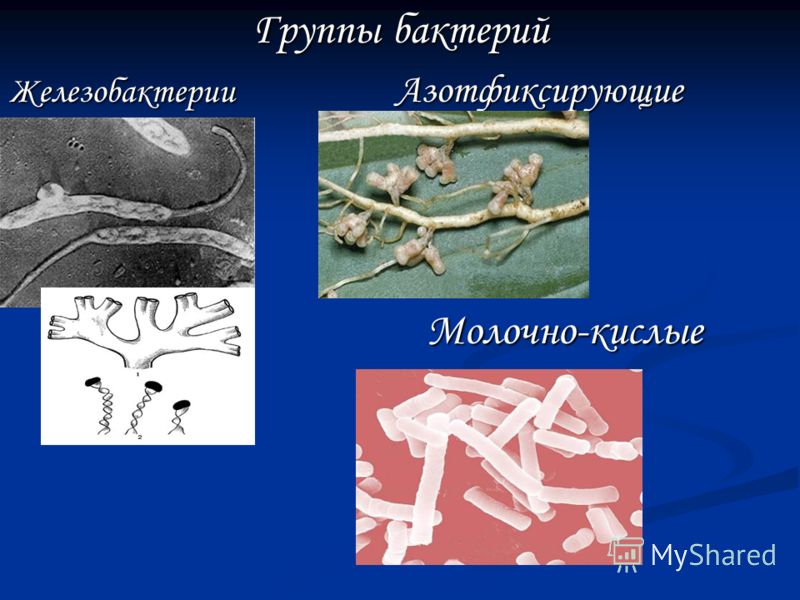 Группы бактерий

Железобактерии

Азотфиксирующие

1

2

Молочно-кислые

MyShared